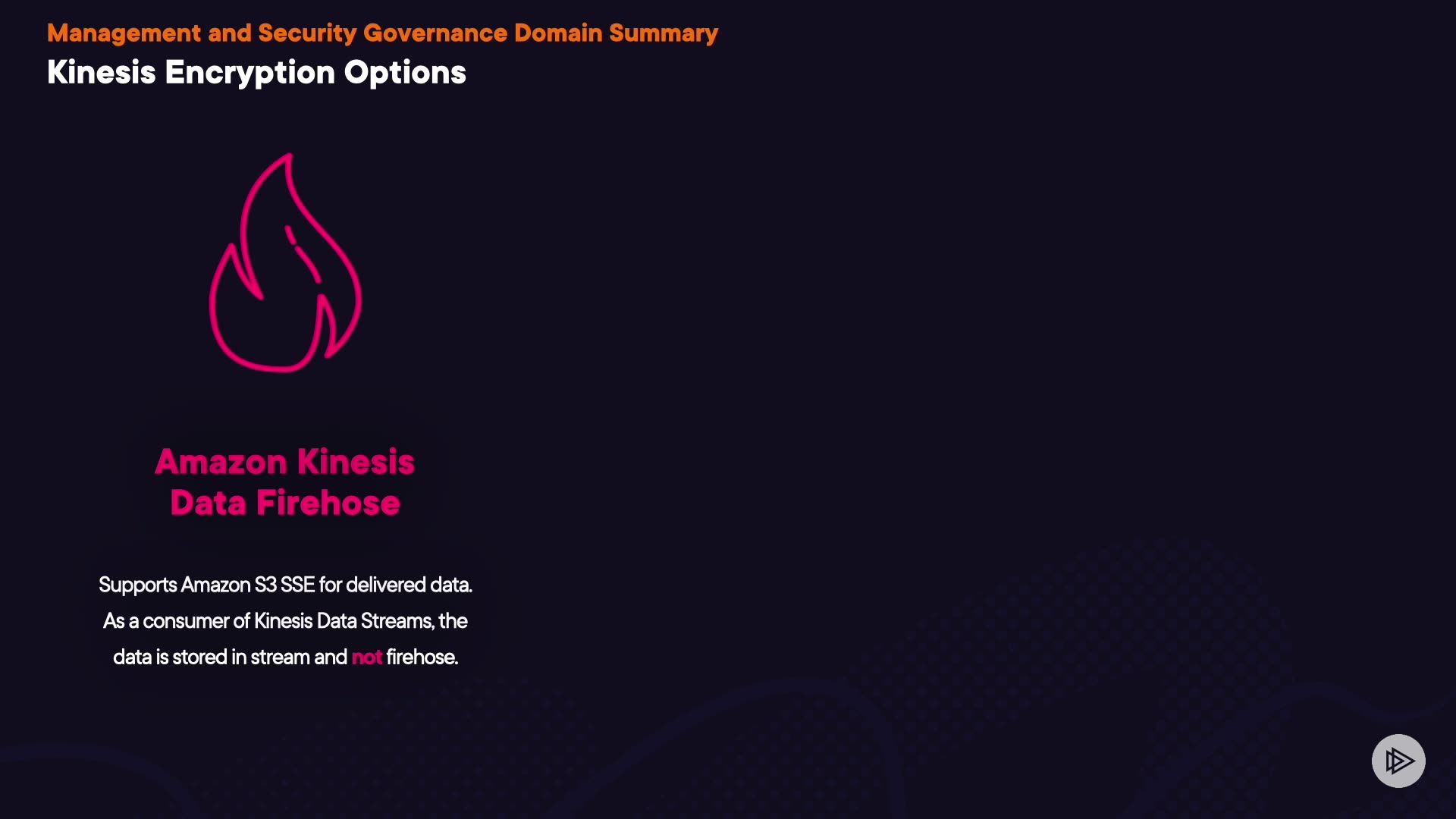 Management and Security Governance Domain Summary

Kinesis Encryption Options

Amazon Kinesis Data Firehose

Supports Amazon S3 SSE for delivered data. As a consumer of Kinesis Data Streams, the data is stored in stream and not firehose.